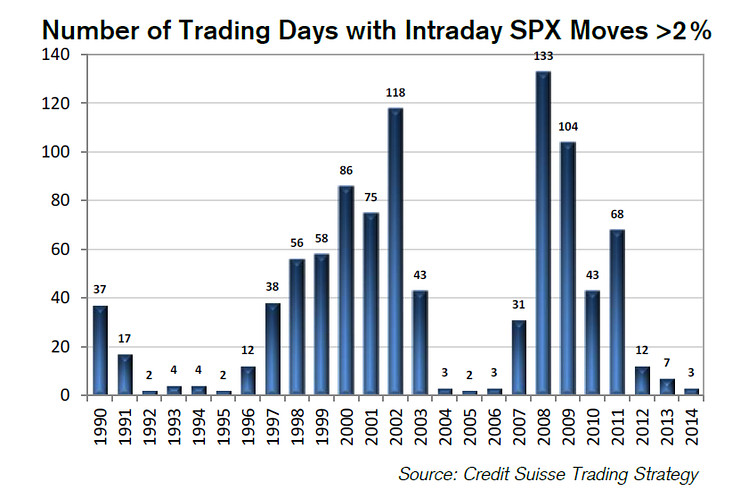 Number of Trading Days with Intraday SPX Moves >2%

140
120
100
80
60
40
20
0

37 17 2 4 4 2 12 38 56 58 86 75 118 43 3 2 3 31 133 104 43 68 12 7 3

1990 1991 1992 1993 1994 1995 1996 1997 1998 1999 2000 2001 2002 2003 2004 2005 2006 2007 2008 2009 2010 2011 2012 2013 2014

Source: Credit Suisse Trading Strategy